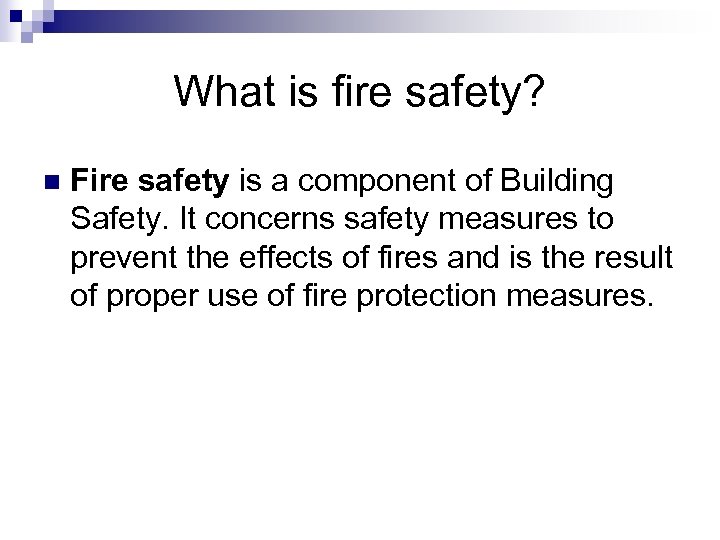 What is fire safety?

Fire safety is a component of Building Safety. It concerns safety measures to prevent the effects of fires and is the result of proper use of fire protection measures.